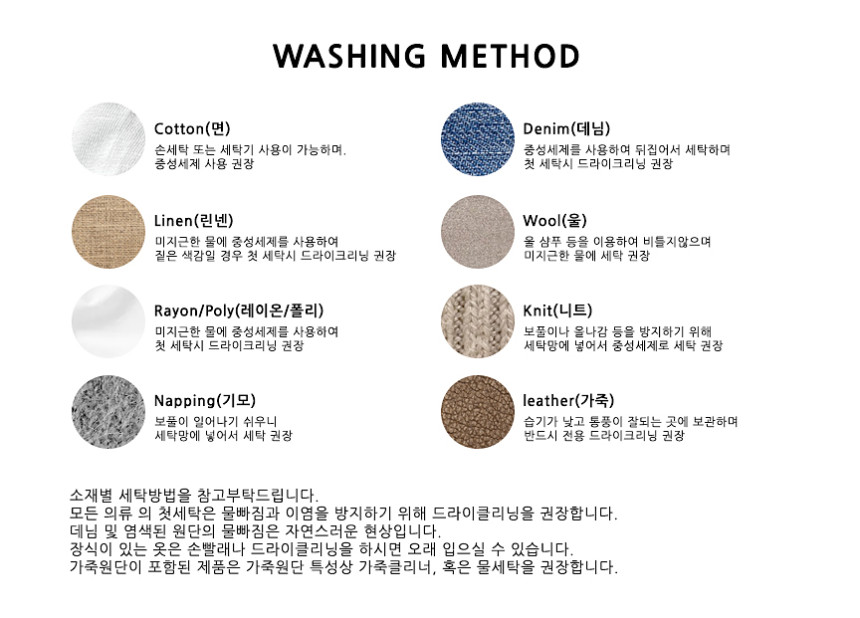 WASHING METHOD

Cotton(면)
손세탁 또는 세탁기 사용이 가능하며.
중성세제 사용 권장

Linen(린넨)
미지근한 물에 중성세제를 사용하여
짙은 색감일 경우 첫 세탁시 드라이크리닝 권장

Rayon/Poly(레이온/폴리)
미지근한 물에 중성세제를 사용하여
첫 세탁시 드라이크리닝 권장

Napping(기모)
보풀이 일어나기 쉬우니
세탁망에 넣어서 세탁 권장

Denim(데님)
중성세제를 사용하여 뒤집어서 세탁하며
첫 세탁시 드라이크리닝 권장

Wool(울)
울 샴푸 등을 이용하여 비틀지않으며
미지근한 물에 세탁 권장

Knit(니트)
보풀이나 올나감 등을 방지하기 위해
세탁망에 넣어서 중성세제로 세탁 권장

leather(가죽)
습기가 낮고 통풍이 잘되는 곳에 보관하며
반드시 전용 드라이크리닝 권장

소재별 세탁방법을 참고부탁드립니다.
모든 의류 의 첫세탁은 물빠짐과 이염을 방지하기 위해 드라이클리닝을 권장합니다.
데님 및 염색된 원단의 물빠짐은 자연스러운 현상입니다.
장식이 있는 옷은 손빨래나 드라이클리닝을 하시면 오래 입으실 수 있습니다.
가죽원단이 포함된 제품은 가죽원단 특성상 가죽클리너, 혹은 물세탁을 권장합니다.